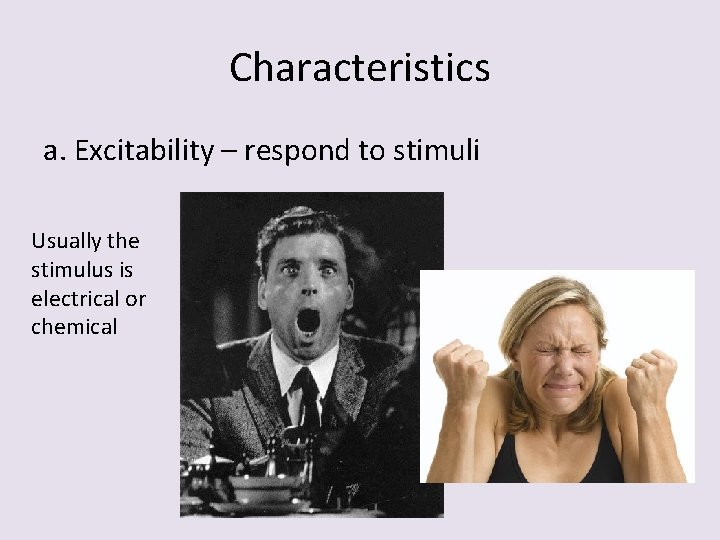 Characteristics

a. Excitability – respond to stimuli

Usually the stimulus is electrical or chemical